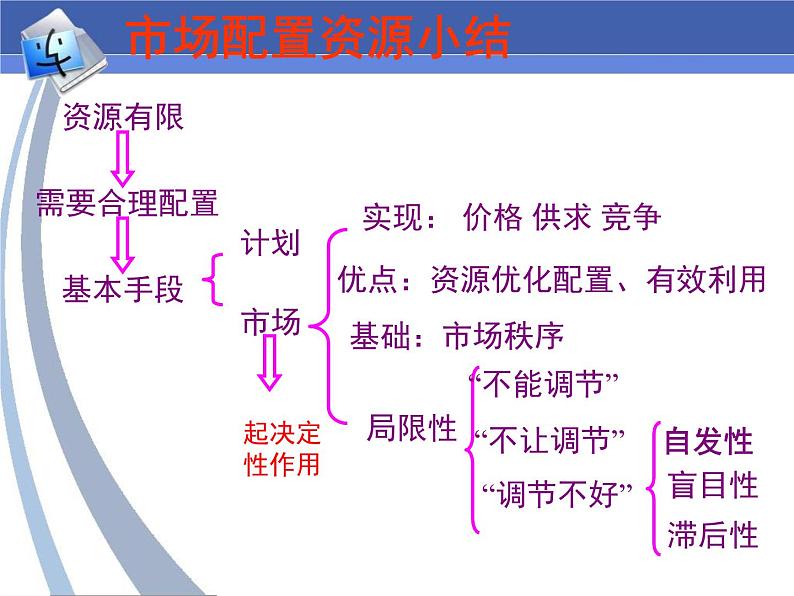 市场配置资源小结

资源有限

需要合理配置

基本手段

计划

市场

起决定性作用

实现： 价格 供求 竞争

优点：资源优化配置、有效利用

基础：市场秩序

局限性

“不能调节”

“不让调节”

“调节不好”

自发性

盲目性

滞后性